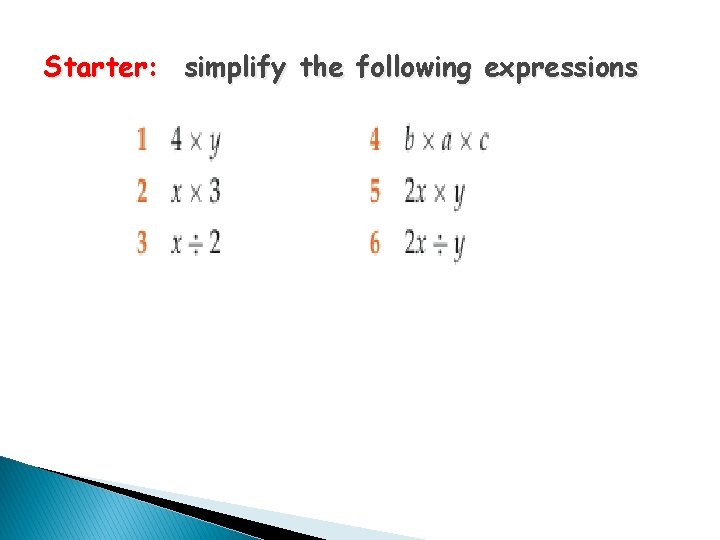 Starter: simplify the following expressions

1 $4 \times y$

2 $x \times 3$

3 $x \div 2$

4 $b \times a \times c$

5 $2x \times y$

6 $2x \div y$